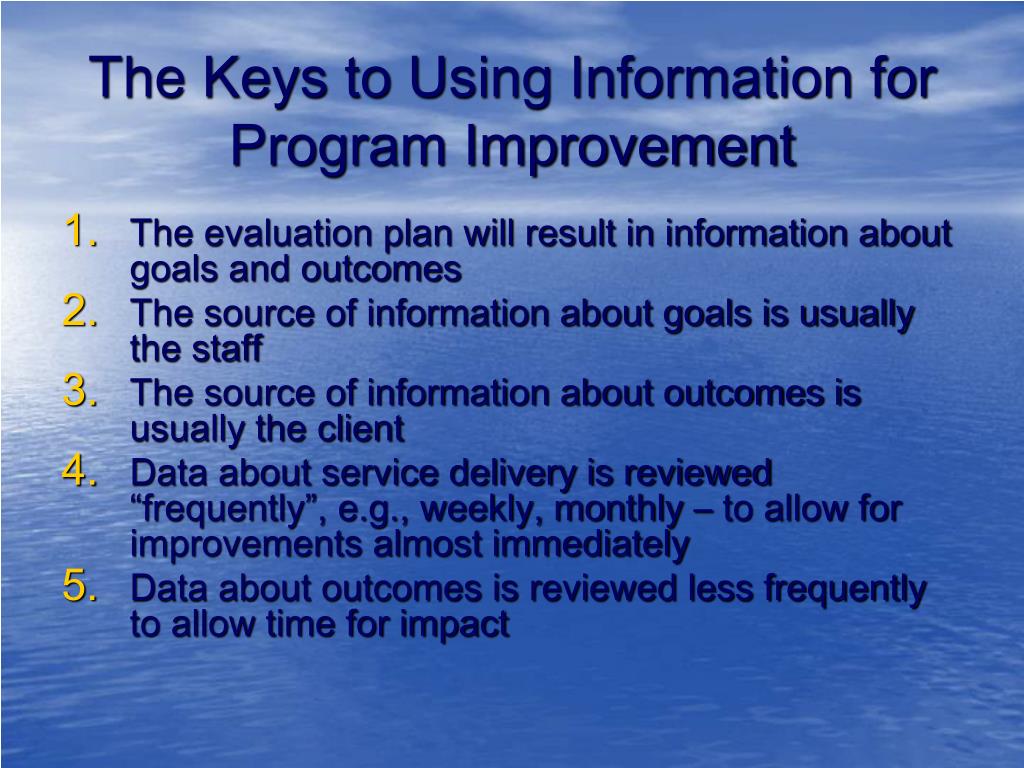 The Keys to Using Information for Program Improvement

1. The evaluation plan will result in information about goals and outcomes
2. The source of information about goals is usually the staff
3. The source of information about outcomes is usually the client
4. Data about service delivery is reviewed “frequently”, e.g., weekly, monthly – to allow for improvements almost immediately
5. Data about outcomes is reviewed less frequently to allow time for impact